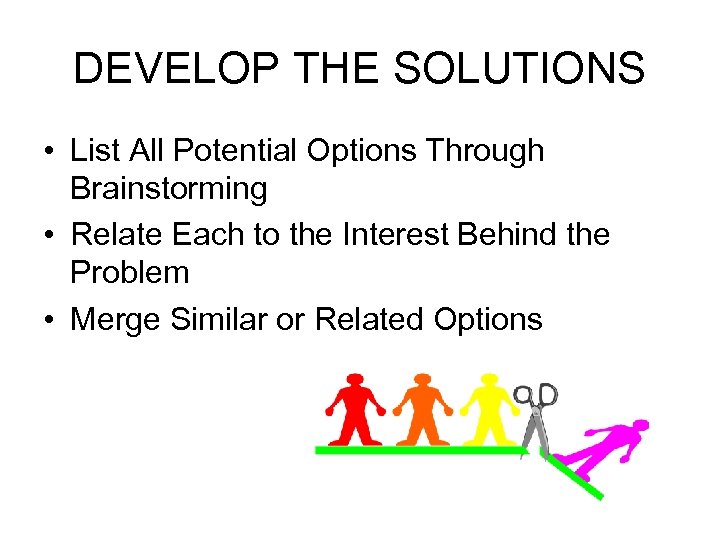 DEVELOP THE SOLUTIONS

• List All Potential Options Through Brainstorming
• Relate Each to the Interest Behind the Problem
• Merge Similar or Related Options